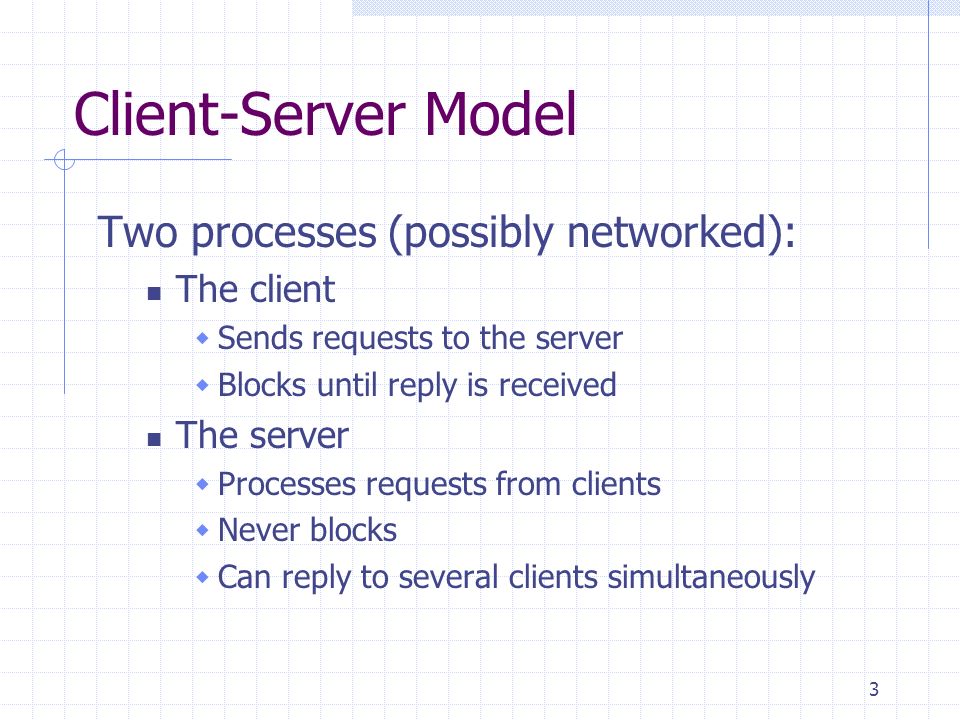 Client-Server Model

Two processes (possibly networked):

- The client
  - Sends requests to the server
  - Blocks until reply is received
- The server
  - Processes requests from clients
  - Never blocks
  - Can reply to several clients simultaneously

3